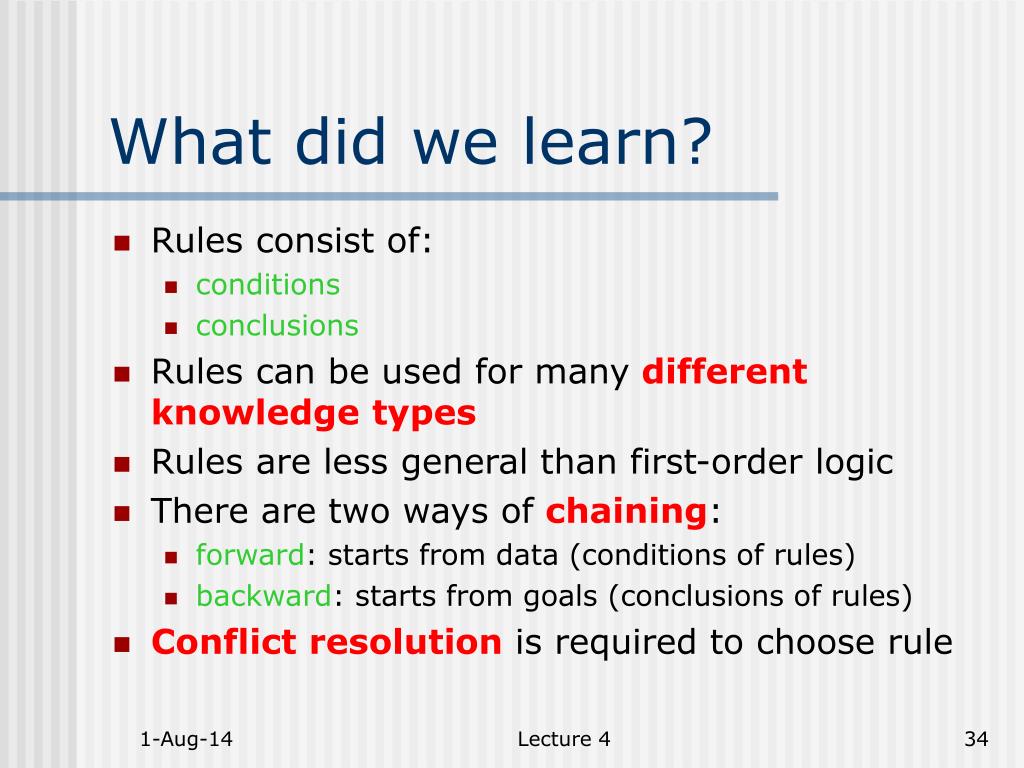 What did we learn?

- Rules consist of:
  - conditions
  - conclusions
- Rules can be used for many different knowledge types
- Rules are less general than first-order logic
- There are two ways of chaining:
  - forward: starts from data (conditions of rules)
  - backward: starts from goals (conclusions of rules)
- Conflict resolution is required to choose rule

1-Aug-14

Lecture 4

34